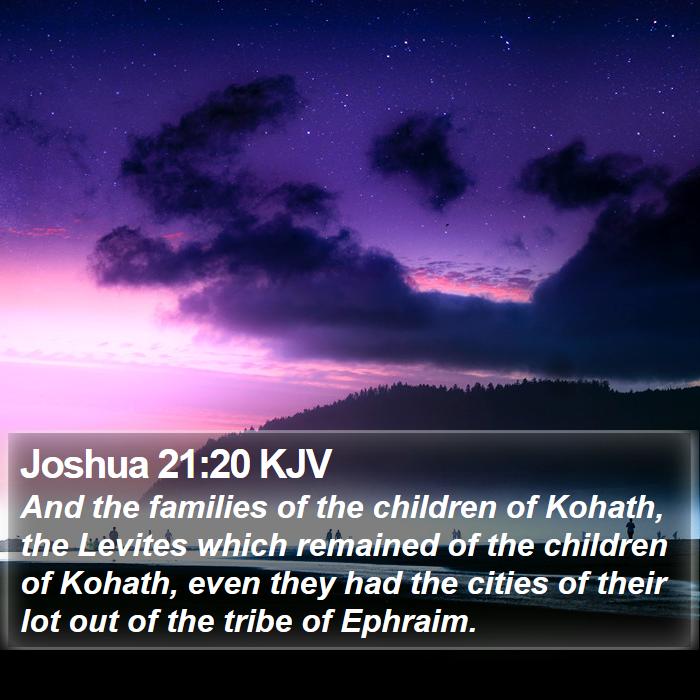 Joshua 21:20 KJV
And the families of the children of Kohath, the Levites which remained of the children of Kohath, even they had the cities of their lot out of the tribe of Ephraim.